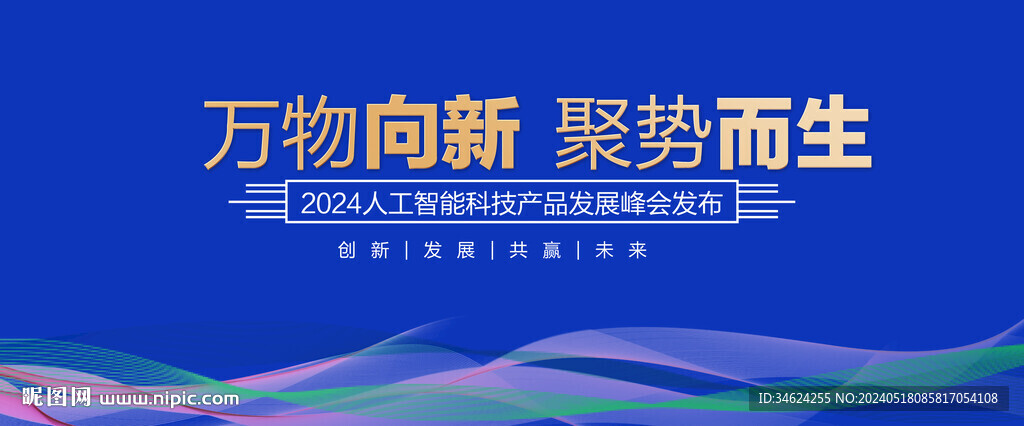 万物向新 聚势而生

2024人工智能科技产品发展峰会发布

创新 | 发展 | 共赢 | 未来

昵图网 www.nipic.com

ID:34624255 NO:20240518085817054108